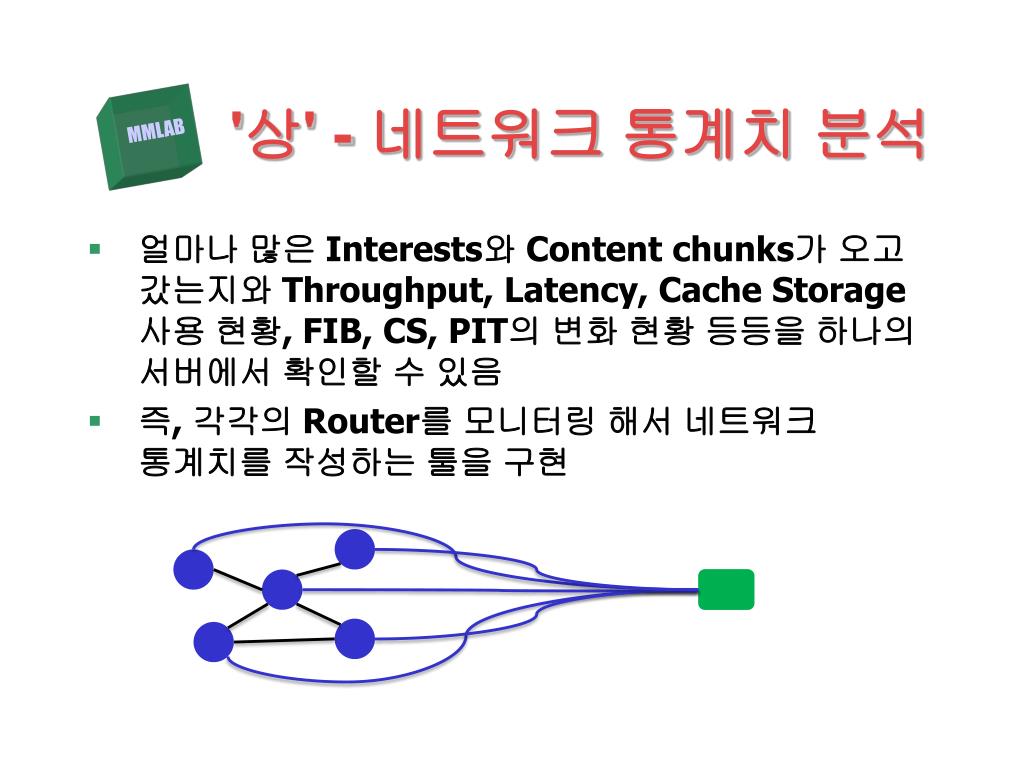 MMLAB

'상' - 네트워크 통계치 분석

▪ 얼마나 많은 Interests와 Content chunks가 오고 갔는지와 Throughput, Latency, Cache Storage 사용 현황, FIB, CS, PIT의 변화 현황 등등을 하나의 서버에서 확인할 수 있음

▪ 즉, 각각의 Router를 모니터링 해서 네트워크 통계치를 작성하는 툴을 구현